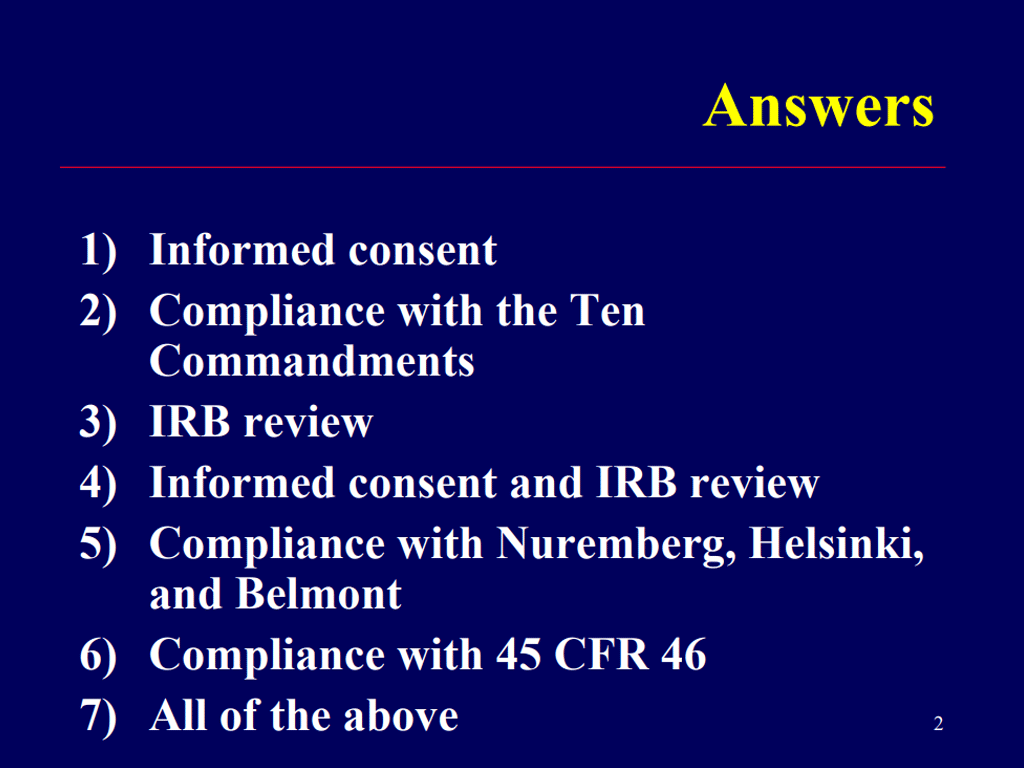 Answers

1) Informed consent
2) Compliance with the Ten Commandments
3) IRB review
4) Informed consent and IRB review
5) Compliance with Nuremberg, Helsinki, and Belmont
6) Compliance with 45 CFR 46
7) All of the above

2